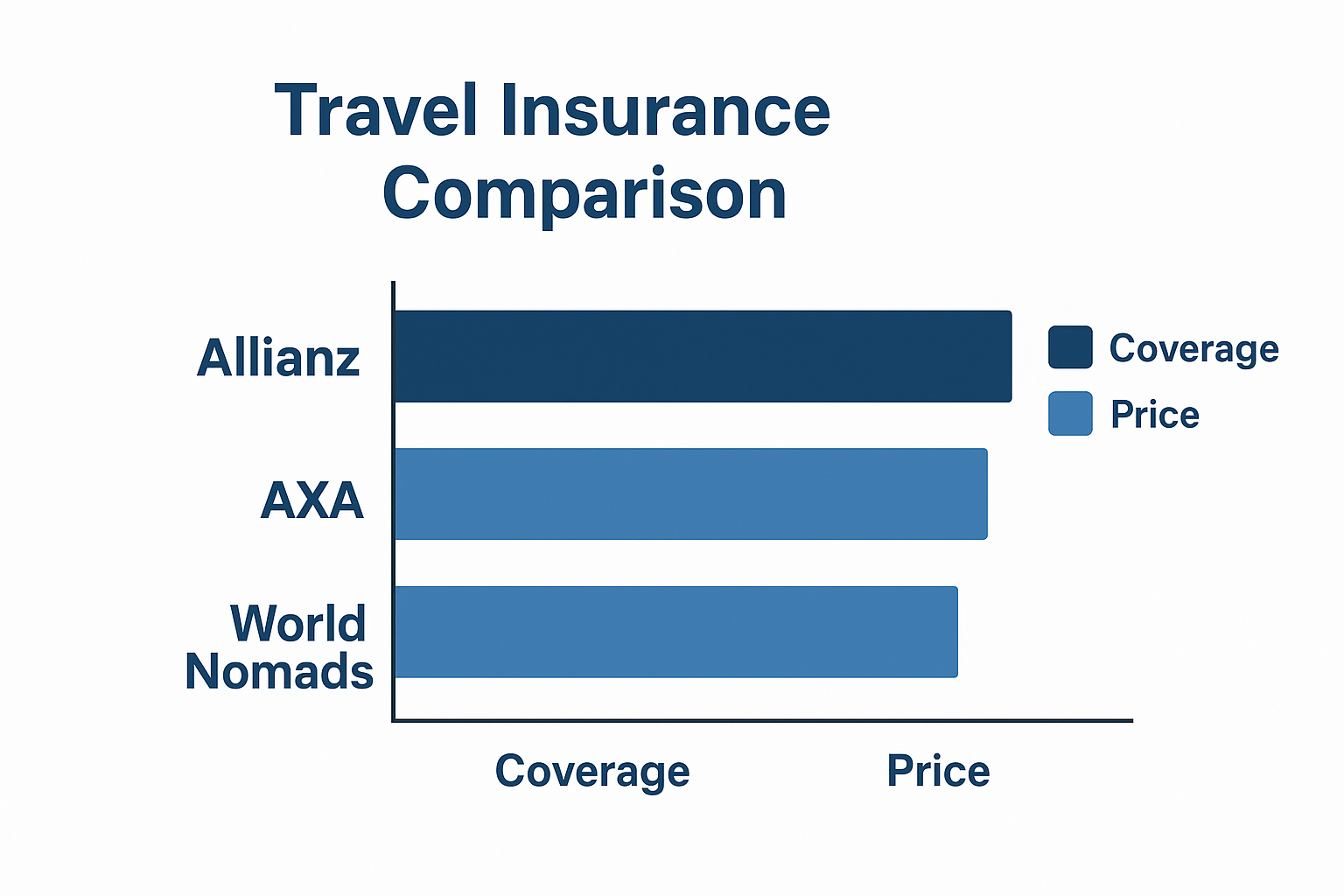 Travel Insurance Comparison

Allianz
AXA
World Nomads

Coverage
Price

Coverage
Price